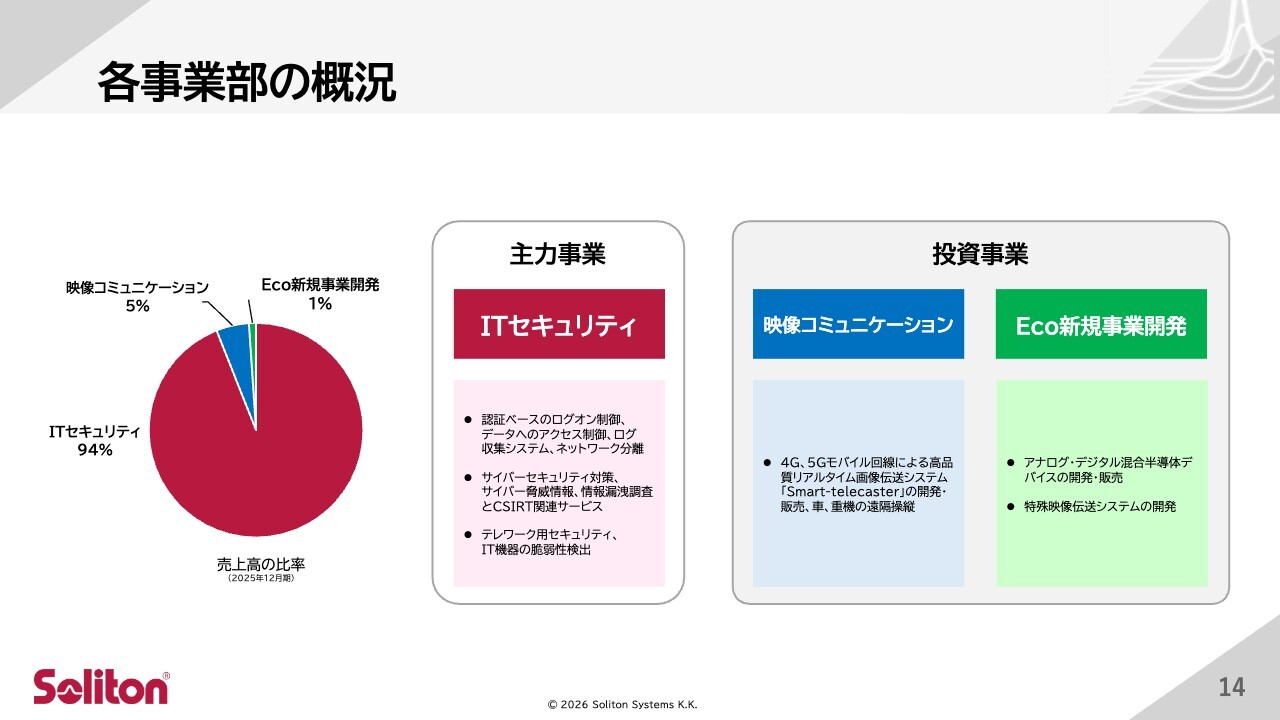 各事業部の概況

映像コミュニケーション
5%

Eco新規事業開発
1%

ITセキュリティ
94%

売上高の比率
（2025年12月期）

主力事業

ITセキュリティ

● 認証ベースのログオン制御、データへのアクセス制御、ログ収集システム、ネットワーク分離

● サイバーセキュリティ対策、サイバー脅威情報、情報漏洩調査とCSIRT関連サービス

● テレワーク用セキュリティ、IT機器の脆弱性検出

投資事業

映像コミュニケーション

● 4G、5Gモバイル回線による高品質リアルタイム画像伝送システム「Smart-telecaster」の開発・販売、車、重機の遠隔操縦

Eco新規事業開発

● アナログ・デジタル混合半導体デバイスの開発・販売

● 特殊映像伝送システムの開発

Soliton®

© 2026 Soliton Systems K.K.

14